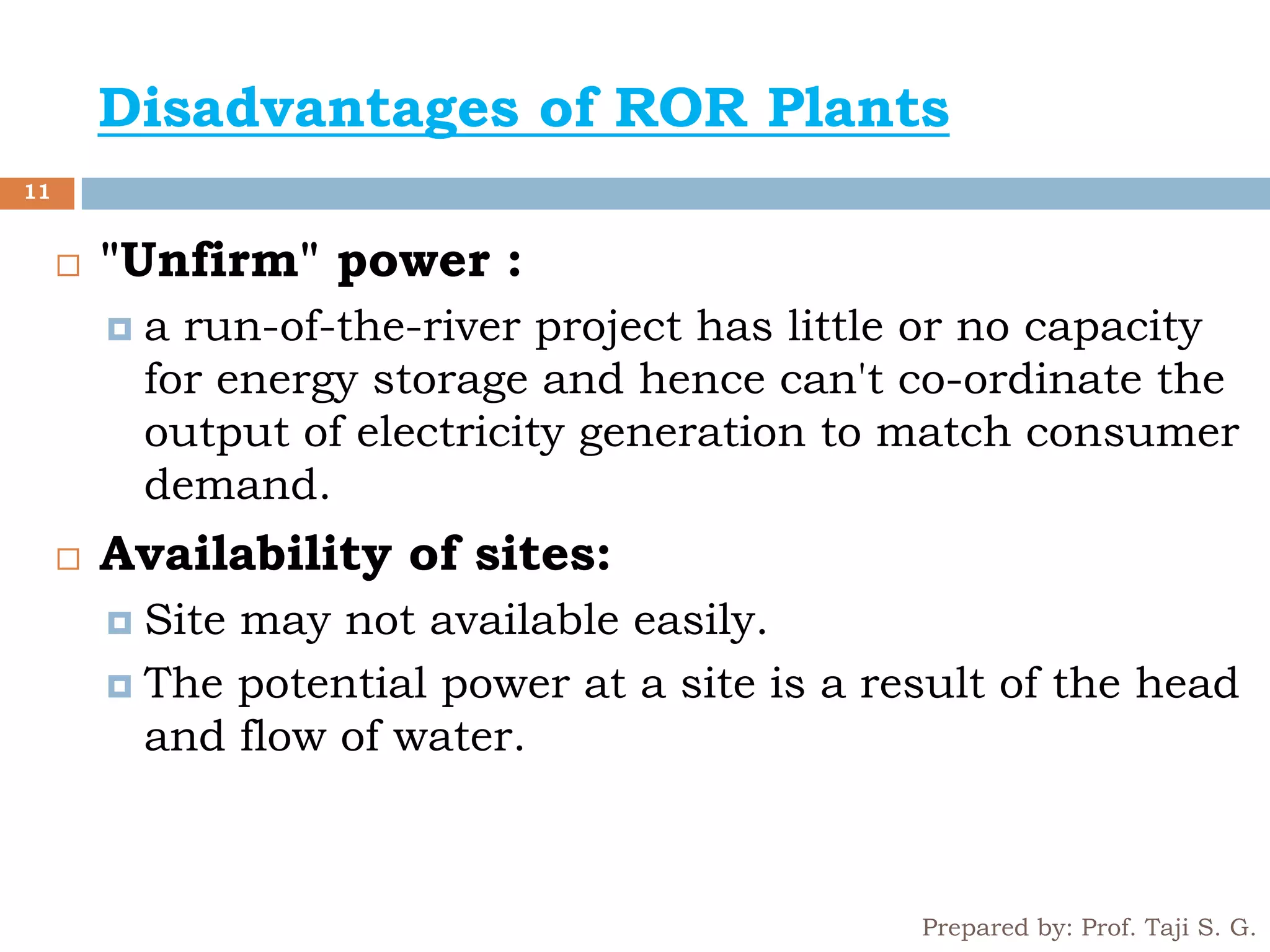 Disadvantages of ROR Plants

11

"Unfirm" power :

a run-of-the-river project has little or no capacity for energy storage and hence can't co-ordinate the output of electricity generation to match consumer demand.

Availability of sites:

Site may not available easily.

The potential power at a site is a result of the head and flow of water.

Prepared by: Prof. Taji S. G.